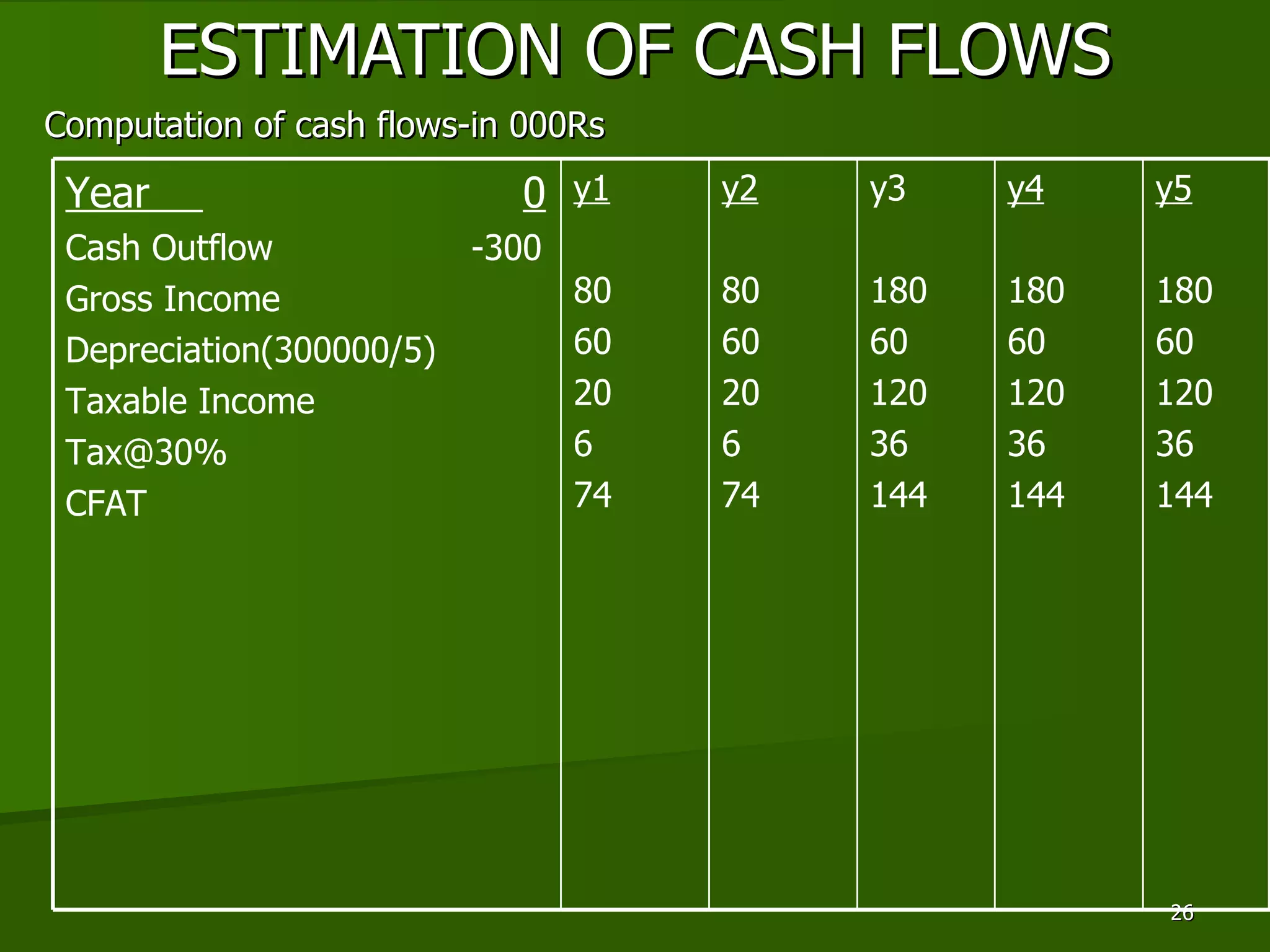 ESTIMATION OF CASH FLOWS

Computation of cash flows-in 000Rs

| Year | 0 | y1 | y2 | y3 | y4 | y5 |
|---|---|---|---|---|---|---|
| Cash Outflow | -300 | | | | | |
| Gross Income | | 80 | 80 | 180 | 180 | 180 |
| Depreciation(300000/5) | | 60 | 60 | 60 | 60 | 60 |
| Taxable Income | | 20 | 20 | 120 | 120 | 120 |
| Tax@30% | | 6 | 6 | 36 | 36 | 36 |
| CFAT | | 74 | 74 | 144 | 144 | 144 |

26